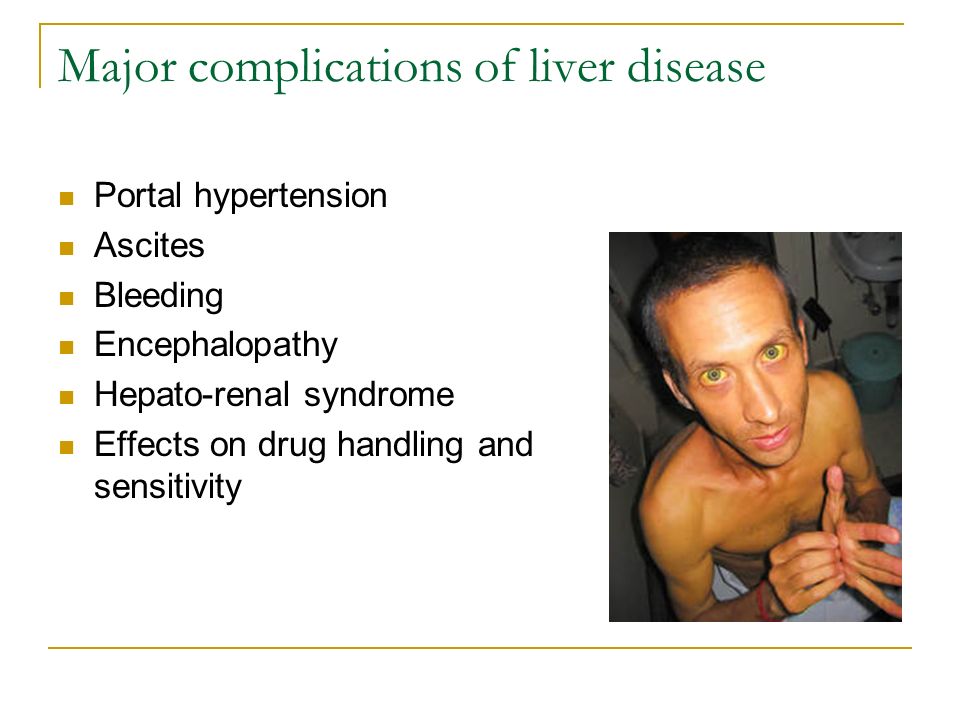 Major complications of liver disease

- Portal hypertension
- Ascites
- Bleeding
- Encephalopathy
- Hepato-renal syndrome
- Effects on drug handling and sensitivity